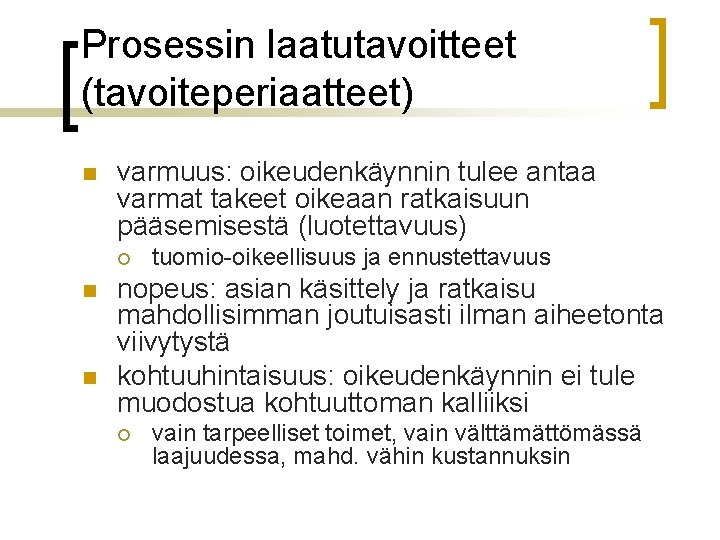 Prosessin laatutavoitteet (tavoiteperiaatteet)

varmuus: oikeudenkäynnin tulee antaa varmat takeet oikeaan ratkaisuun pääsemisestä (luotettavuus)

tuomio-oikeellisuus ja ennustettavuus

nopeus: asian käsittely ja ratkaisu mahdollisimman joutuisasti ilman aiheetonta viivytystä

kohtuuhintaisuus: oikeudenkäynnin ei tule muodostua kohtuuttoman kalliiksi

vain tarpeelliset toimet, vain välttämättömässä laajuudessa, mahd. vähin kustannuksin